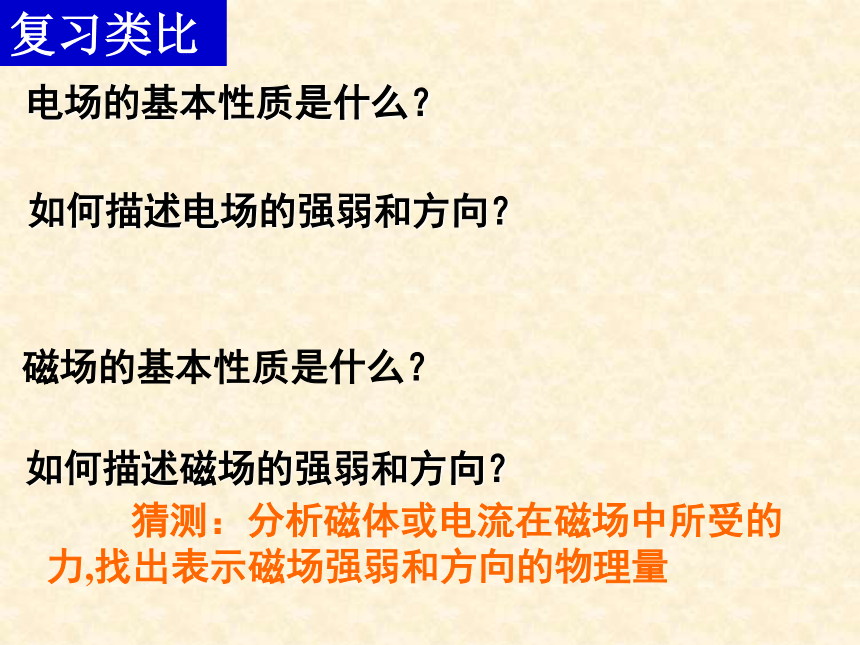 复习类比

电场的基本性质是什么?

如何描述电场的强弱和方向?

磁场的基本性质是什么?

如何描述磁场的强弱和方向?

猜测：分析磁体或电流在磁场中所受的力,找出表示磁场强弱和方向的物理量